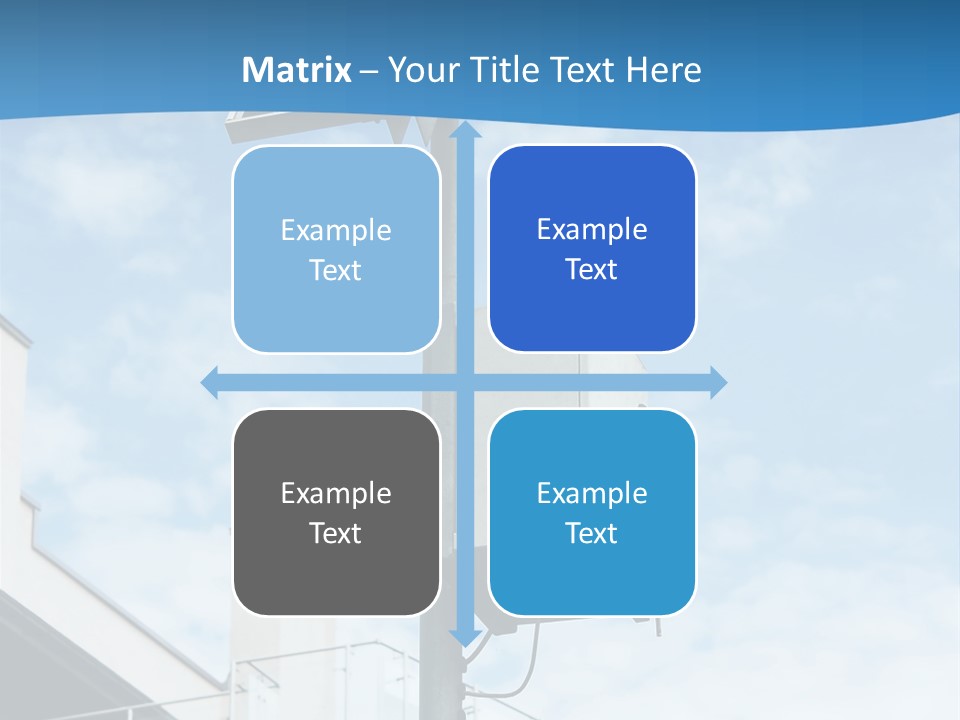 Matrix – Your Title Text Here

Example Text

Example Text

Example Text

Example Text